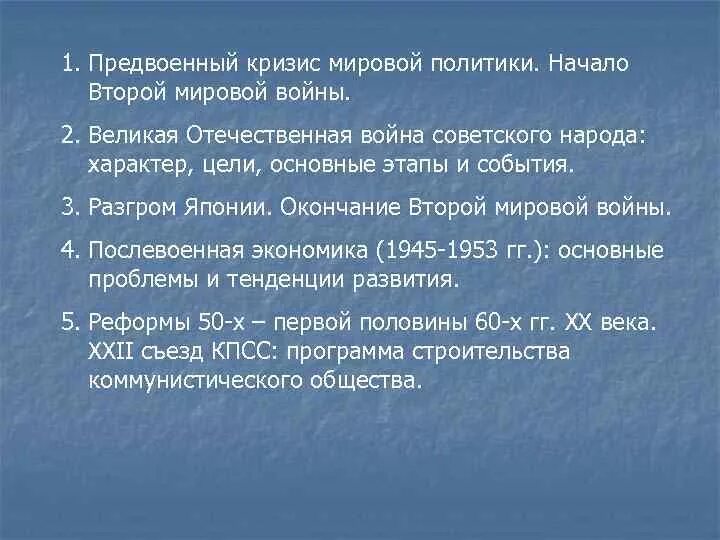 1. Предвоенный кризис мировой политики. Начало Второй мировой войны.

2. Великая Отечественная война советского народа: характер, цели, основные этапы и события.

3. Разгром Японии. Окончание Второй мировой войны.

4. Послевоенная экономика (1945-1953 гг.): основные проблемы и тенденции развития.

5. Реформы 50-х – первой половины 60-х гг. XX века. XXII съезд КПСС: программа строительства коммунистического общества.